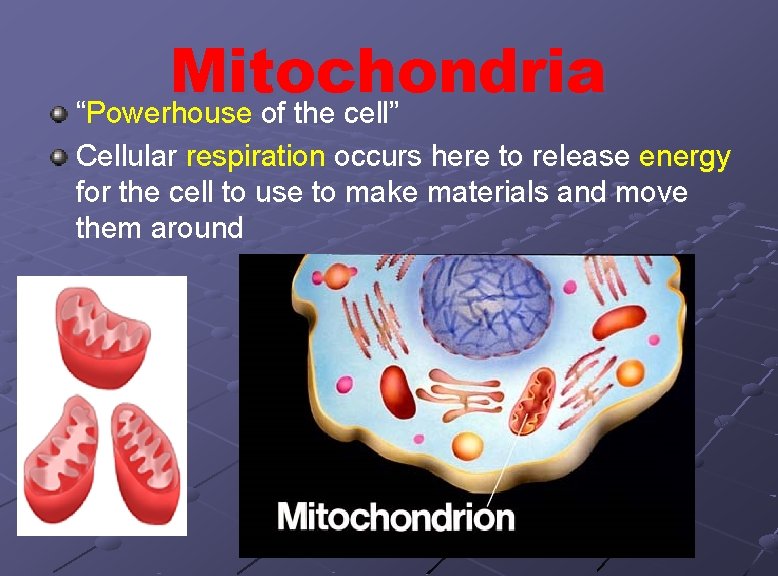 Mitochondria

“Powerhouse of the cell”

Cellular respiration occurs here to release energy for the cell to use to make materials and move them around

Mitochondrion